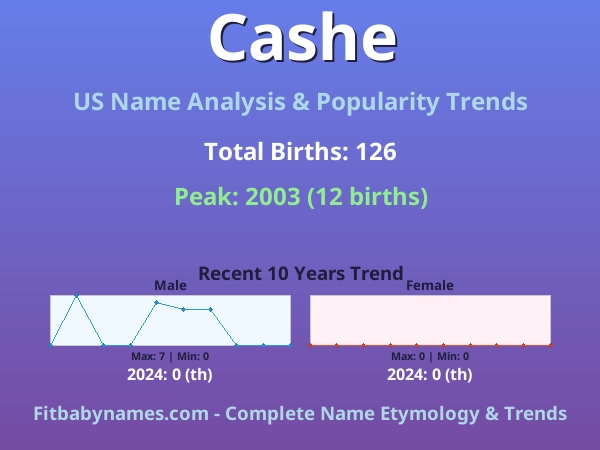 Cashe

US Name Analysis & Popularity Trends

Total Births: 126

Peak: 2003 (12 births)

Recent 10 Years Trend

Male

Max: 7 | Min: 0

2024: 0 (th)

Female

Max: 0 | Min: 0

2024: 0 (th)

Fitbabynames.com - Complete Name Etymology & Trends